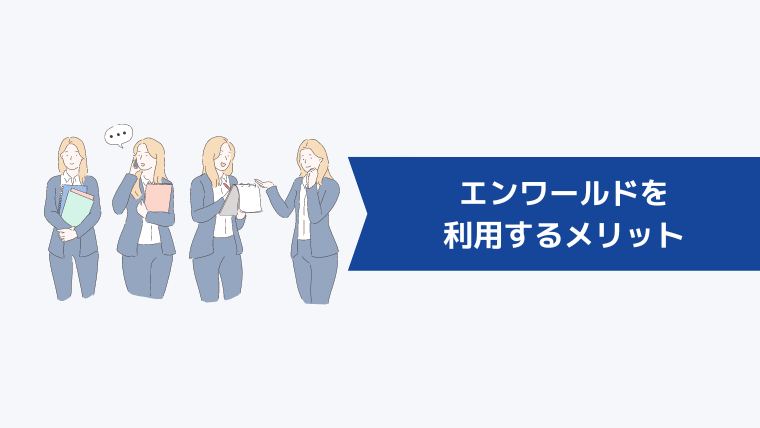 エンワールドを
利用するメリット